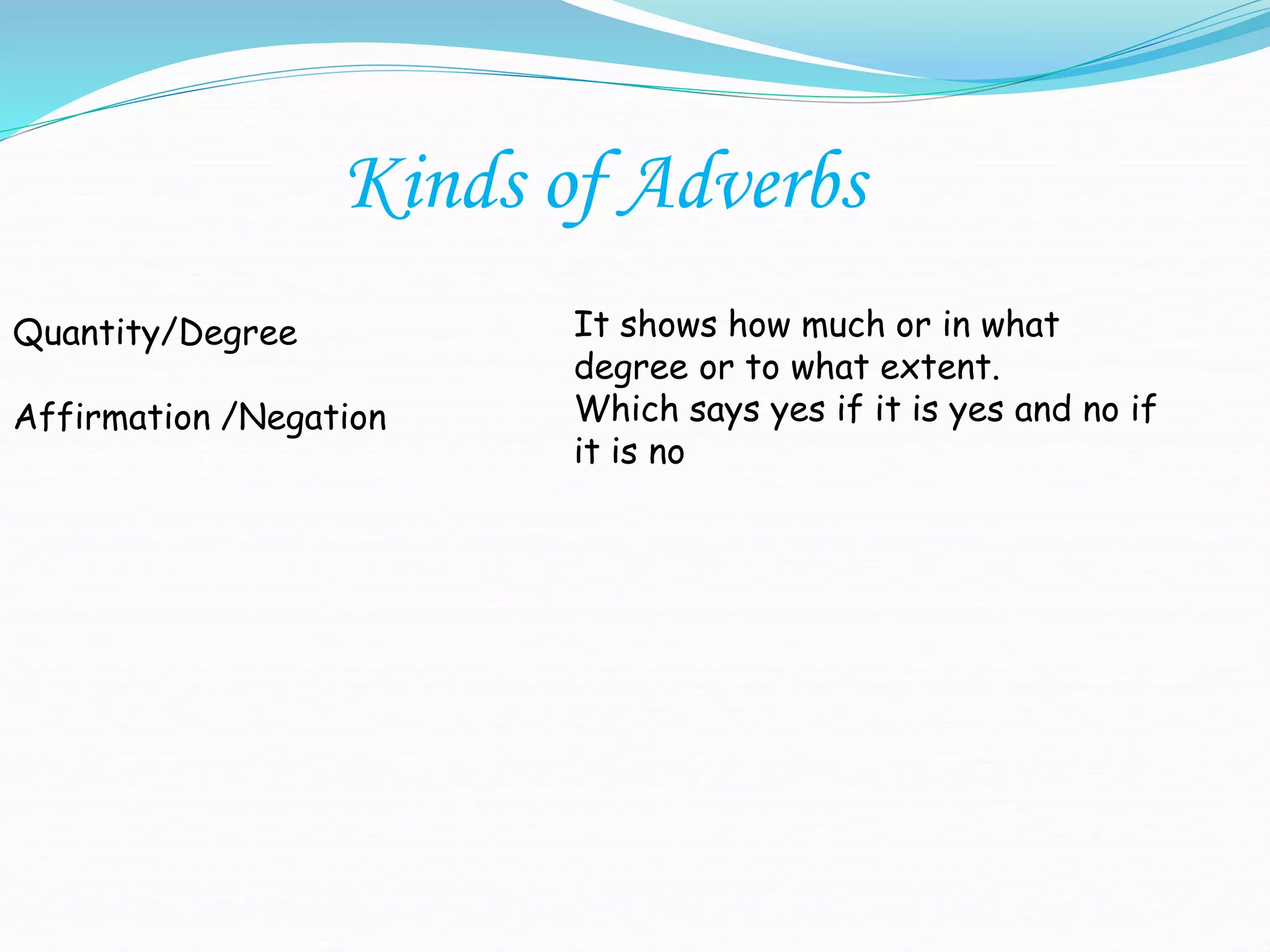 Kinds of Adverbs

Quantity/Degree

Affirmation /Negation

It shows how much or in what degree or to what extent.
Which says yes if it is yes and no if it is no